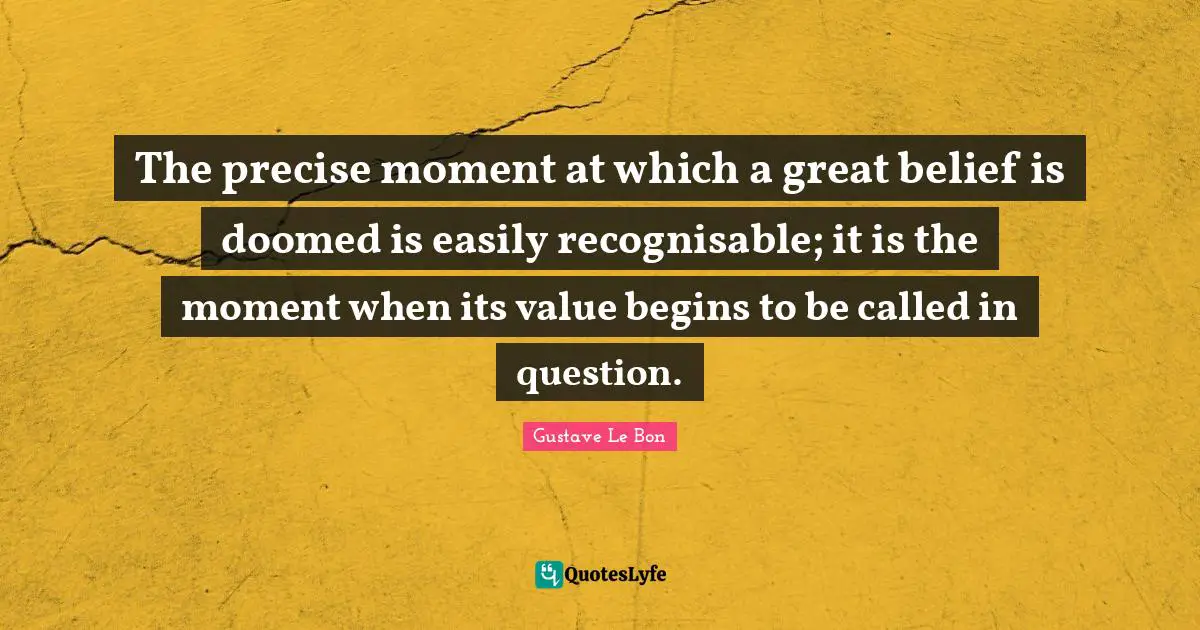 The precise moment at which a great belief is doomed is easily recognisable; it is the moment when its value begins to be called in question.

Gustave Le Bon

QuotesLyfe